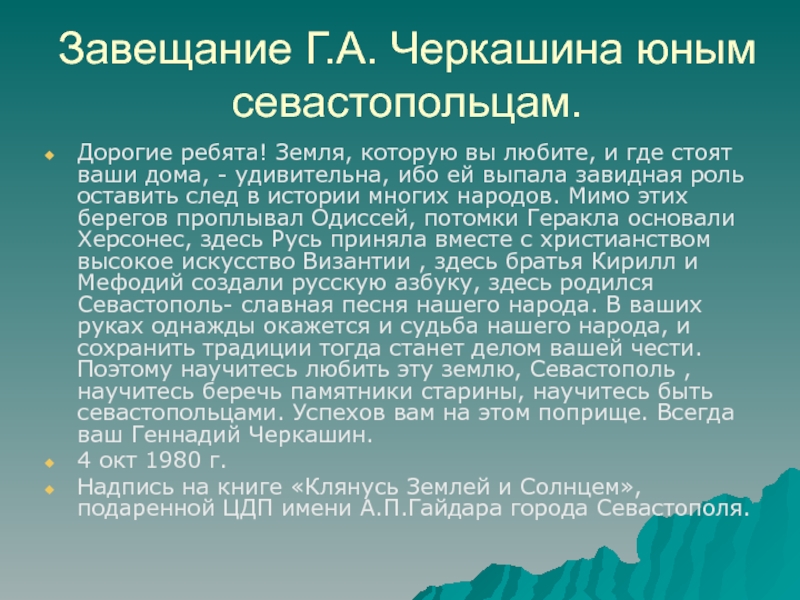 Завещание Г.А. Черкашина юным севастопольцам.

Дорогие ребята! Земля, которую вы любите, и где стоят ваши дома, - удивительна, ибо ей выпала завидная роль оставить след в истории многих народов. Мимо этих берегов проплывал Одиссей, потомки Геракла основали Херсонес, здесь Русь приняла вместе с христианством высокое искусство Византии , здесь братья Кирилл и Мефодий создали русскую азбуку, здесь родился Севастополь- славная песня нашего народа. В ваших руках однажды окажется и судьба нашего народа, и сохранить традиции тогда станет делом вашей чести. Поэтому научитесь любить эту землю, Севастополь , научитесь беречь памятники старины, научитесь быть севастопольцами. Успехов вам на этом поприще. Всегда ваш Геннадий Черкашин.

4 окт 1980 г.

Надпись на книге «Клянусь Землей и Солнцем», подаренной ЦДП имени А.П.Гайдара города Севастополя.